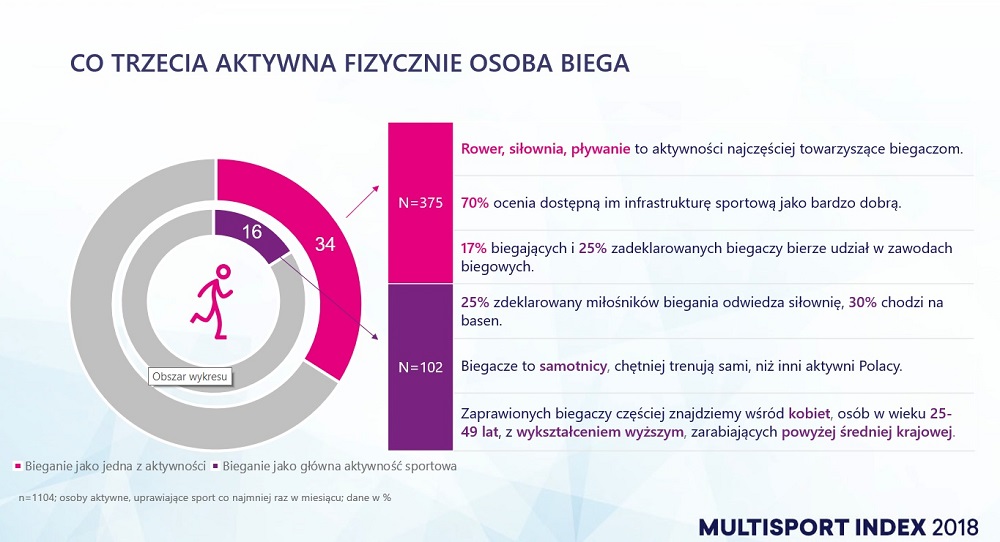 CO TRZECIA AKTYWNA FIZYCZNIE OSOBA BIEGA

16

34

Obszar wykresu

N=375

Rower, siłownia, pływanie to aktywności najczęściej towarzyszące biegaczom.

70% ocenia dostępną im infrastrukturę sportową jako bardzo dobrą.

17% biegających i 25% zadeklarowanych biegaczy bierze udział w zawodach biegowych.

N=102

25% zdeklarowany miłośników biegania odwiedza siłownię, 30% chodzi na basen.

Biegacze to samotnicy, chętniej trenują sami, niż inni aktywni Polacy.

Zaprawionych biegaczy częściej znajdziemy wśród kobiet, osób w wieku 25-49 lat, z wykształceniem wyższym, zarabiających powyżej średniej krajowej.

Bieganie jako jedna z aktywności Bieganie jako główna aktywność sportowa

n=1104; osoby aktywne, uprawiające sport co najmniej raz w miesiącu; dane w %

MULTISPORT INDEX 2018